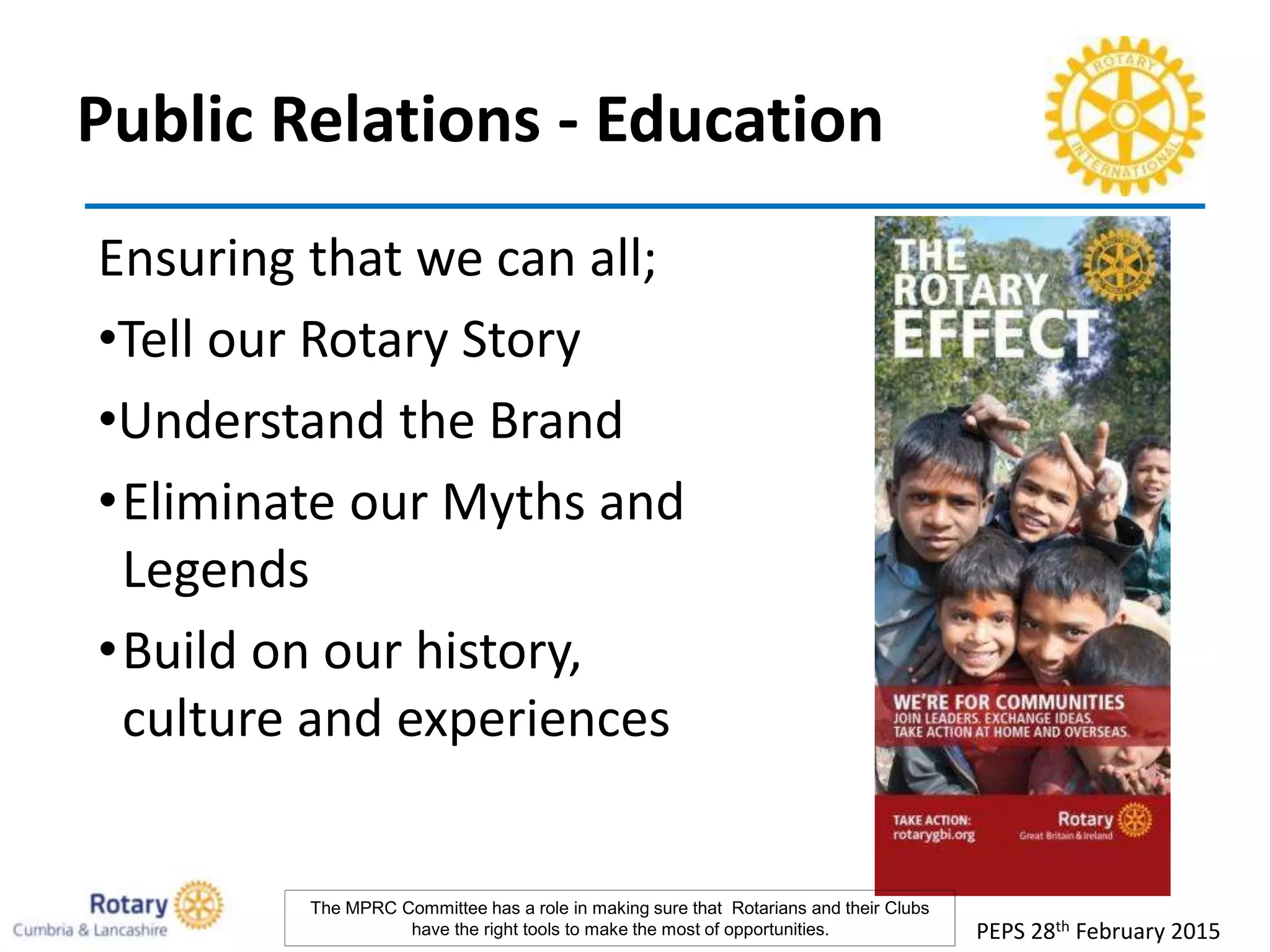 Public Relations - Education

ROTARY INTERNATIONAL

Ensuring that we can all;

•Tell our Rotary Story

•Understand the Brand

•Eliminate our Myths and Legends

•Build on our history, culture and experiences

THE ROTARY EFFECT

WE'RE FOR COMMUNITIES
JOIN LEADERS. EXCHANGE IDEAS.
TAKE ACTION AT HOME AND OVERSEAS.

TAKE ACTION:
rotarygbi.org

Rotary
Great Britain & Ireland

Rotary
Cumbria & Lancashire

The MPRC Committee has a role in making sure that Rotarians and their Clubs have the right tools to make the most of opportunities.

PEPS 28$^{th}$ February 2015